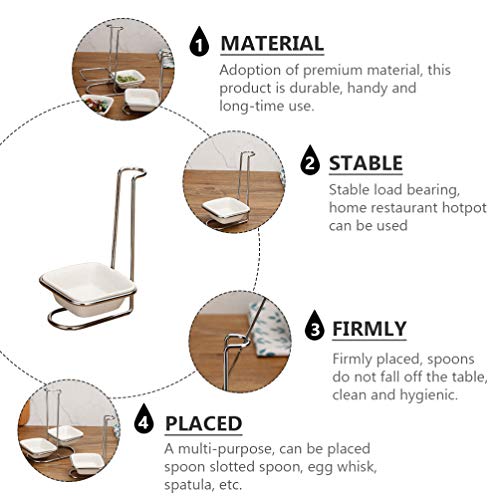 1 MATERIAL
Adoption of premium material, this product is durable, handy and long-time use.

2 STABLE
Stable load bearing, home restaurant hotpot can be used

3 FIRMLY
Firmly placed, spoons do not fall off the table, clean and hygienic.

4 PLACED
A multi-purpose, can be placed spoon slotted spoon, egg whisk, spatula, etc.